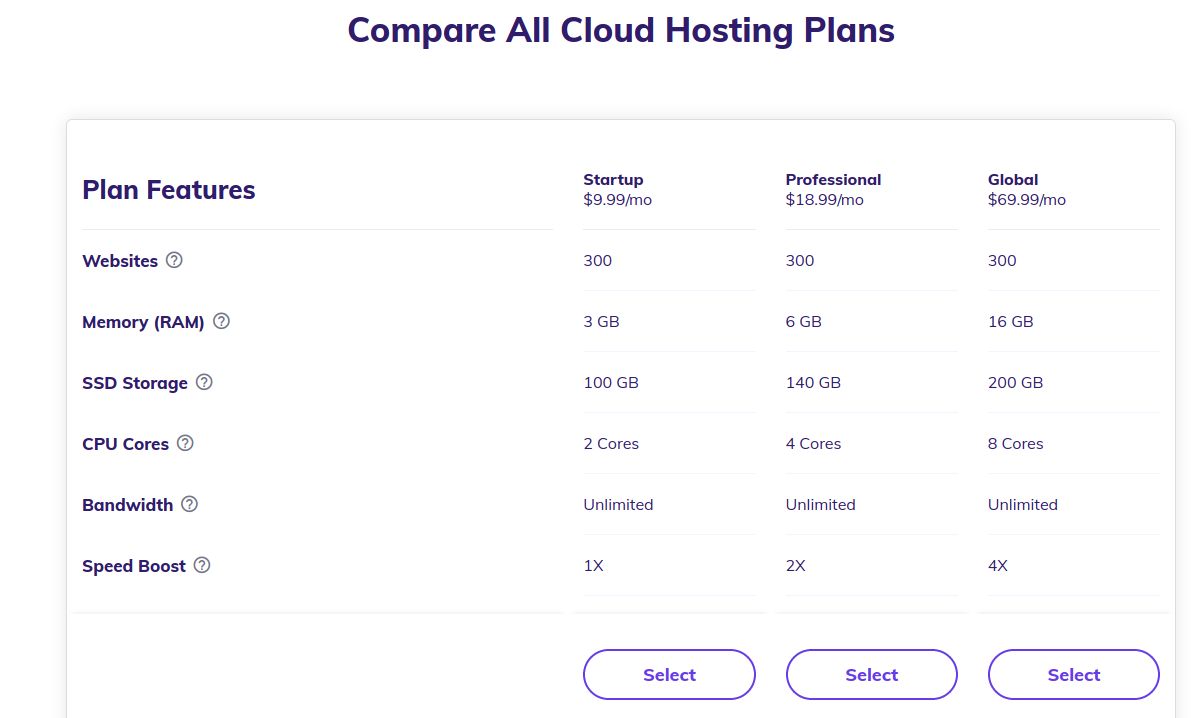 Compare All Cloud Hosting Plans

| Plan Features | Startup $9.99/mo | Professional $18.99/mo | Global $69.99/mo |
|---|---|---|---|
| Websites | 300 | 300 | 300 |
| Memory (RAM) | 3 GB | 6 GB | 16 GB |
| SSD Storage | 100 GB | 140 GB | 200 GB |
| CPU Cores | 2 Cores | 4 Cores | 8 Cores |
| Bandwidth | Unlimited | Unlimited | Unlimited |
| Speed Boost | 1X | 2X | 4X |
| | Select | Select | Select |